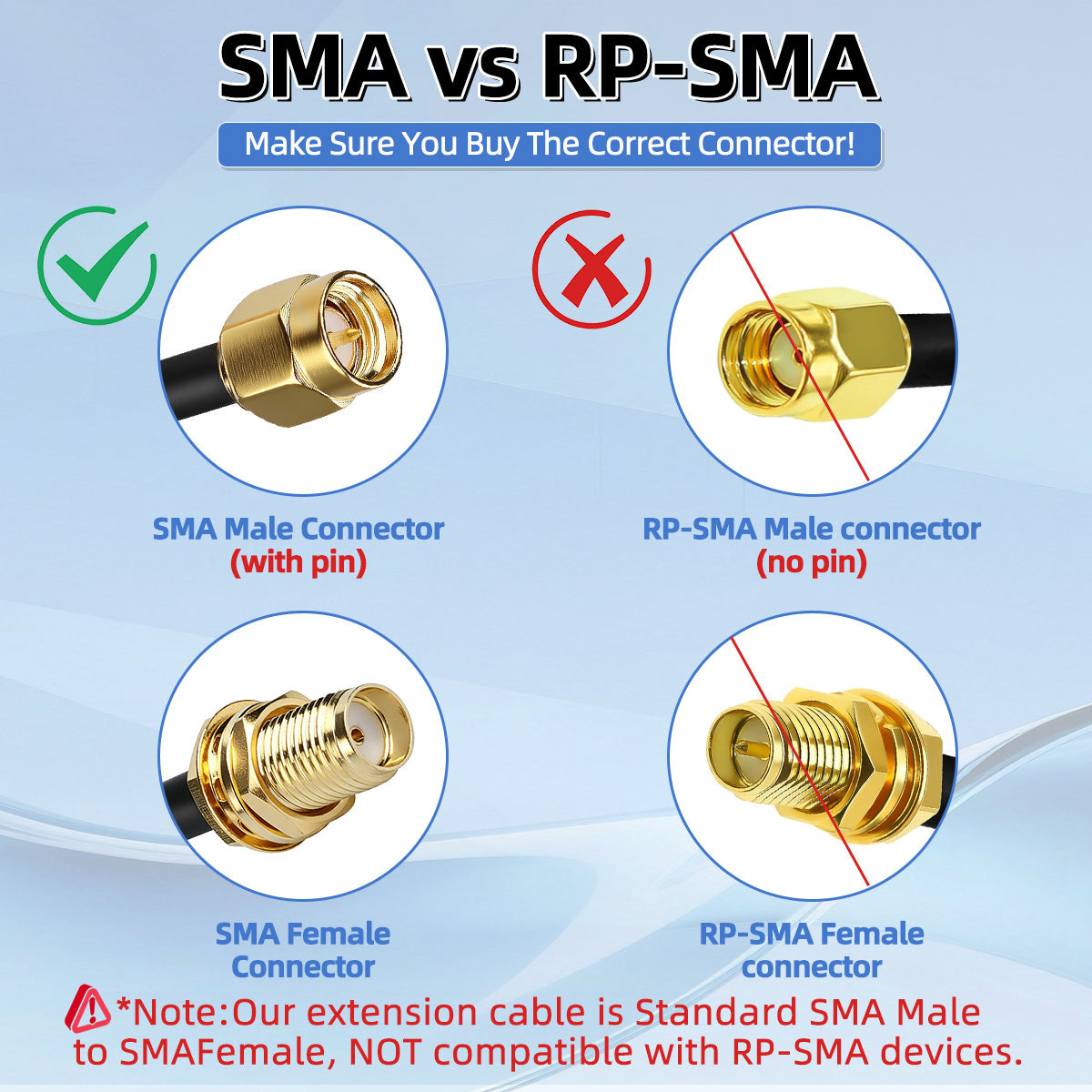 SMA vs RP-SMA

Make Sure You Buy The Correct Connector!

SMA Male Connector
(with pin)

RP-SMA Male connector
(no pin)

SMA Female
Connector

RP-SMA Female
connector

*Note:Our extension cable is Standard SMA Male to SMAFemale, NOT compatible with RP-SMA devices.